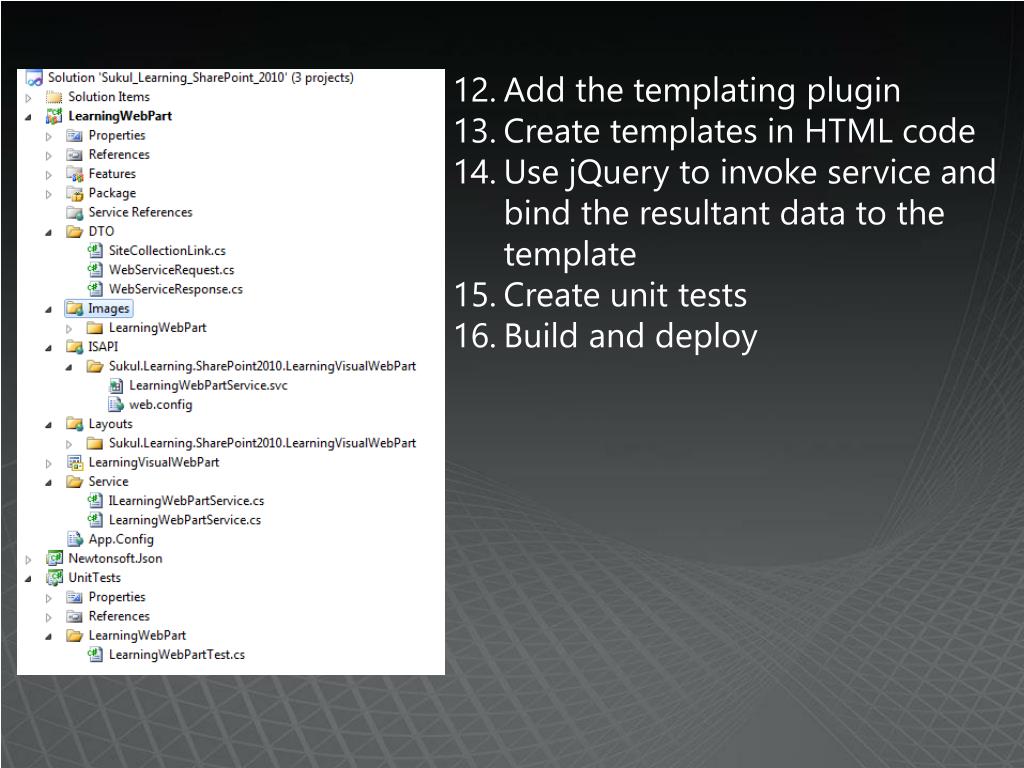 Solution 'Sukul_Learning_SharePoint_2010' (3 projects)
Solution Items
LearningWebPart
Properties
References
Features
Package
Service References
DTO
SiteCollectionLink.cs
WebServiceRequest.cs
WebServiceResponse.cs
Images
LearningWebPart
ISAPI
Sukul.Learning.SharePoint2010.LearningVisualWebPart
LearningWebPartService.svc
web.config
Layouts
Sukul.Learning.SharePoint2010.LearningVisualWebPart
LearningVisualWebPart
Service
ILearningWebPartService.cs
LearningWebPartService.cs
App.Config
Newtonsoft.Json
UnitTests
Properties
References
LearningWebPart
LearningWebPartTest.cs

12. Add the templating plugin
13. Create templates in HTML code
14. Use jQuery to invoke service and bind the resultant data to the template
15. Create unit tests
16. Build and deploy